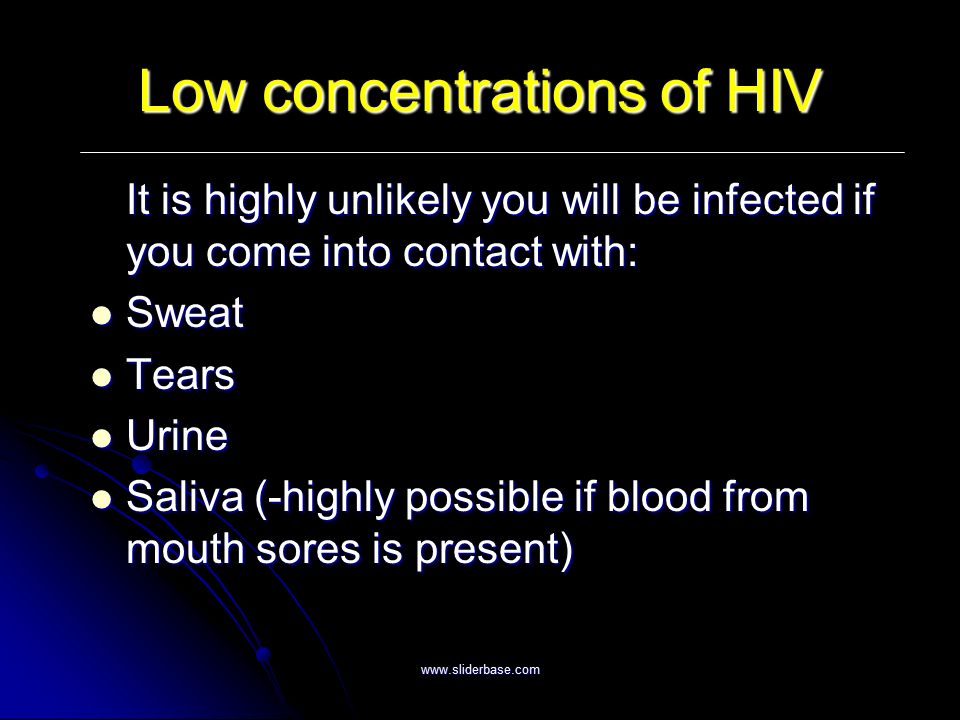 Low concentrations of HIV

It is highly unlikely you will be infected if you come into contact with:

- Sweat
- Tears
- Urine
- Saliva (-highly possible if blood from mouth sores is present)

www.sliderbase.com